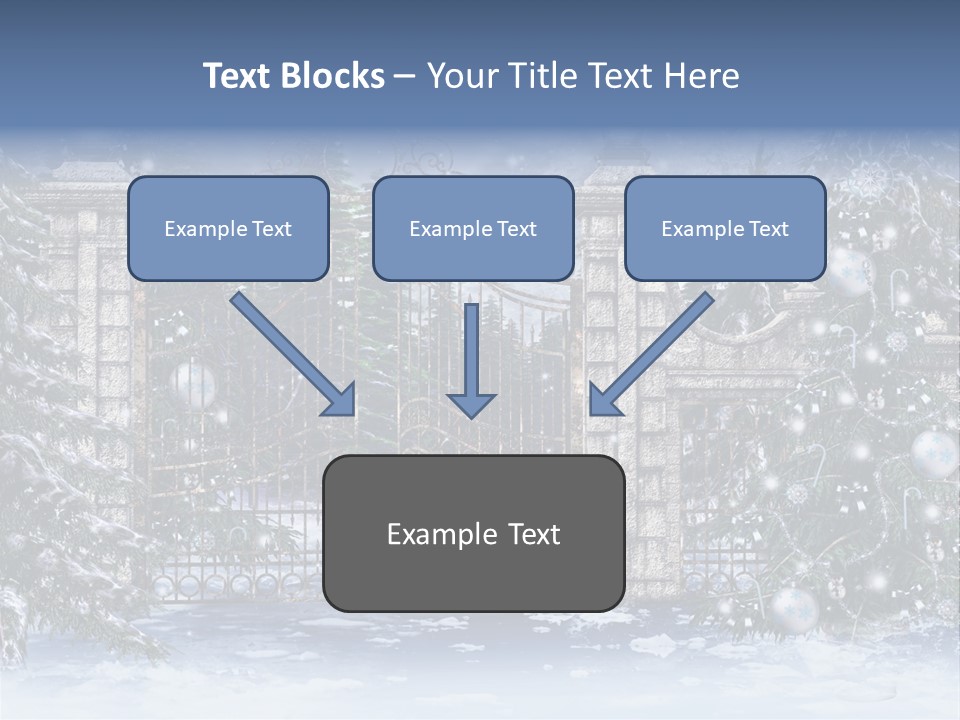 Text Blocks – Your Title Text Here

Example Text

Example Text

Example Text

Example Text